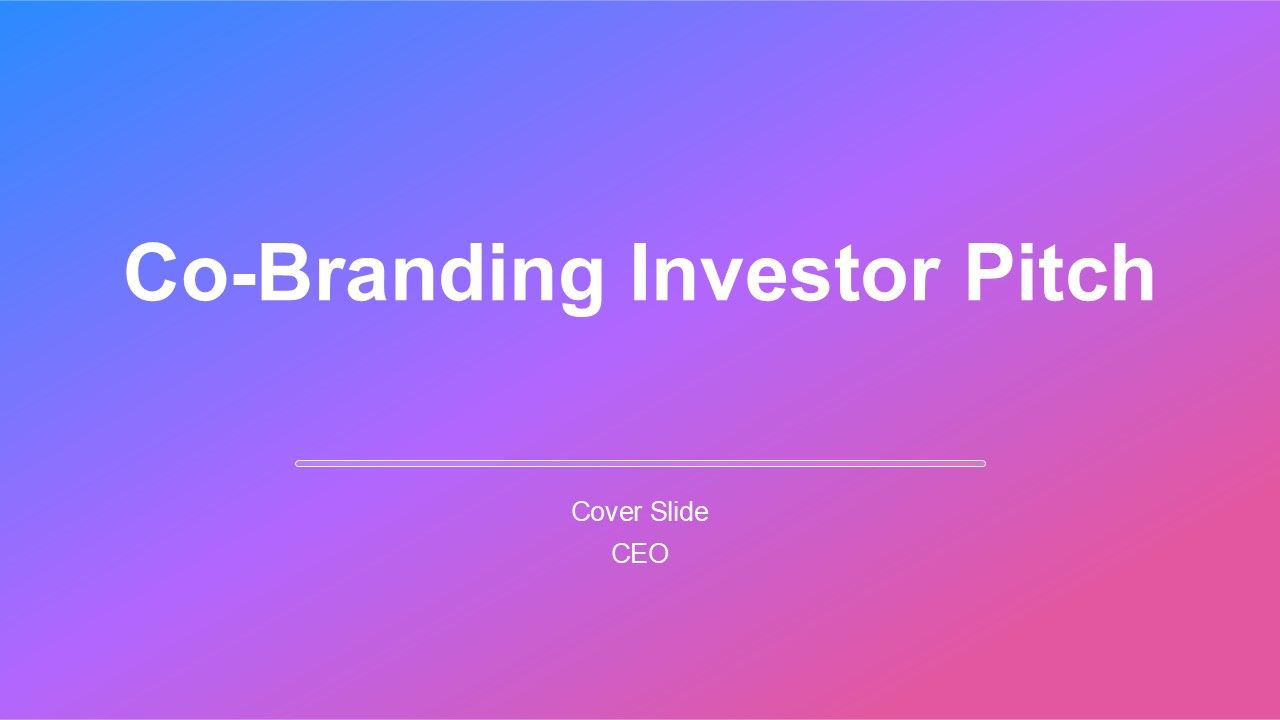 Co-Branding Investor Pitch

Cover Slide
CEO